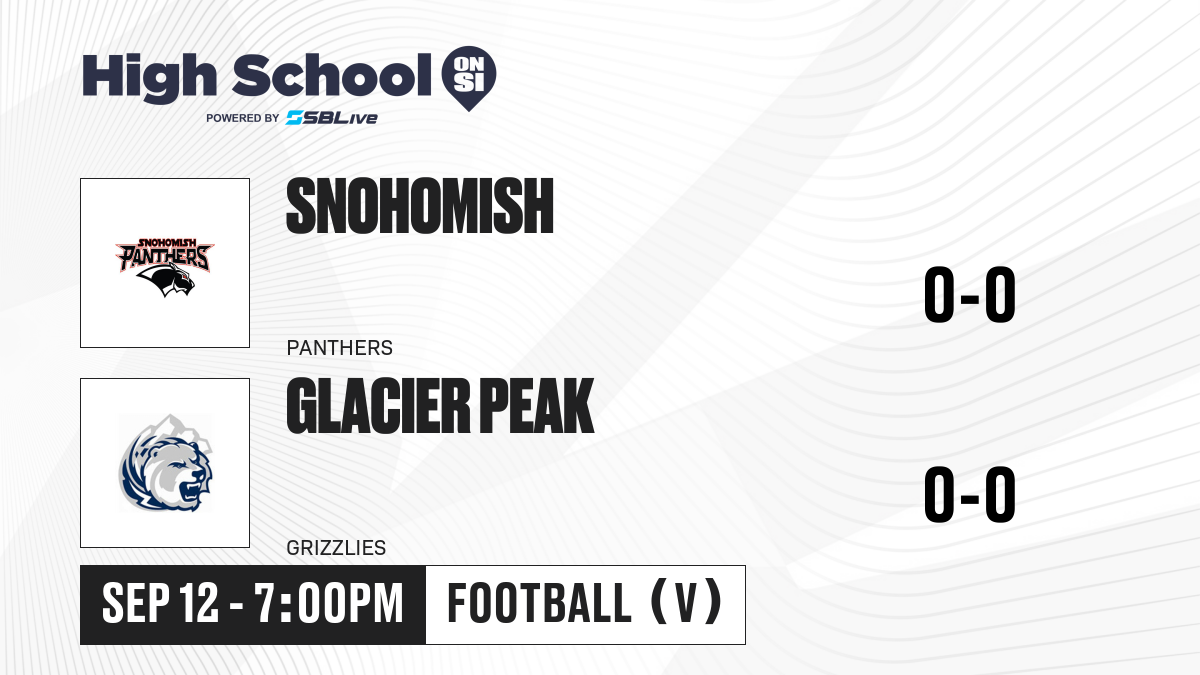 High School ON SI
POWERED BY SBLive

SNOHOMISH PANTHERS

SNOHOMISH

0-0

PANTHERS

GLACIER PEAK

0-0

GRIZZLIES

SEP 12 - 7:00PM

FOOTBALL (V)